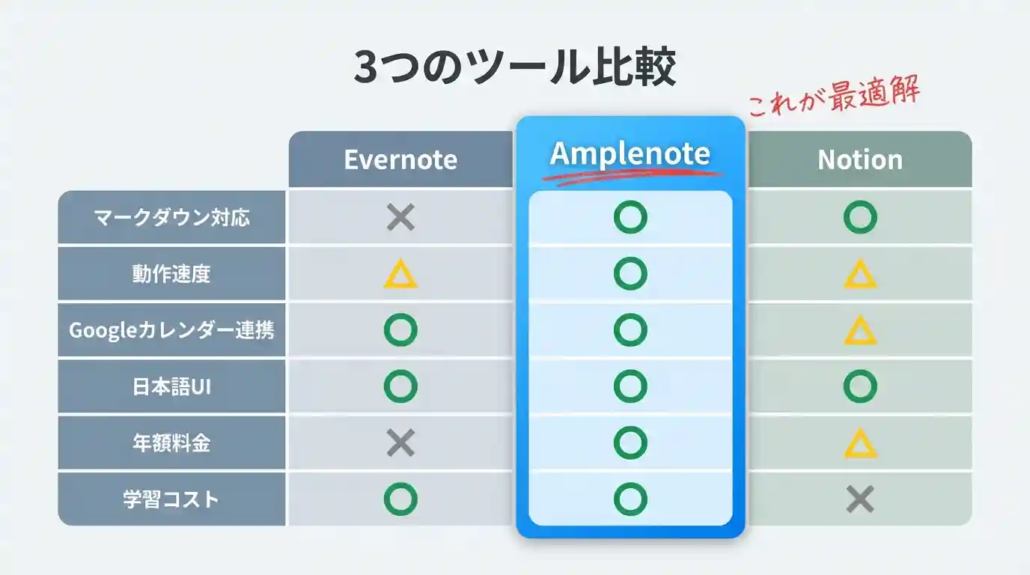 3つのツール比較

これが最適解

|  | Evernote | Amplenote | Notion |
|---|---|---|---|
| マークダウン対応 | × | ○ | ○ |
| 動作速度 | △ | ○ | △ |
| Googleカレンダー連携 | ○ | ○ | △ |
| 日本語UI | ○ | ○ | ○ |
| 年額料金 | × | ○ | △ |
| 学習コスト | ○ | ○ | × |